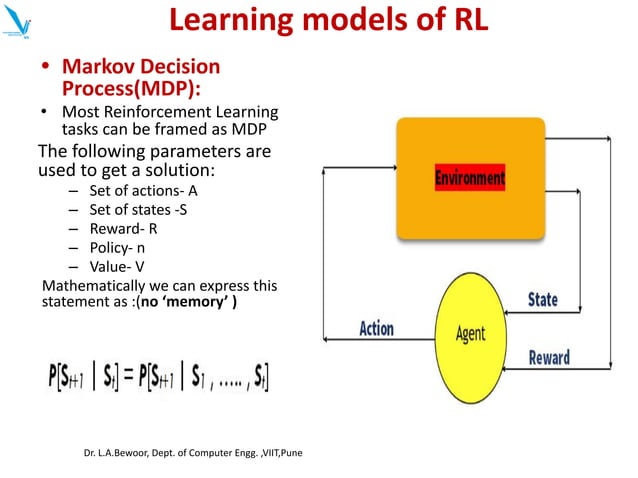 Learning models of RL

• Markov Decision Process(MDP):

• Most Reinforcement Learning tasks can be framed as MDP

The following parameters are used to get a solution:

– Set of actions- A
– Set of states -S
– Reward- R
– Policy- n
– Value- V

Mathematically we can express this statement as :(no 'memory' )

$P[S_{t+1} \mid S_t] = P[S_{t+1} \mid S_1, \ldots, S_t]$

Environment

State

Action

Agent

Reward

Dr. L.A.Bewoor, Dept. of Computer Engg. ,VIIT,Pune